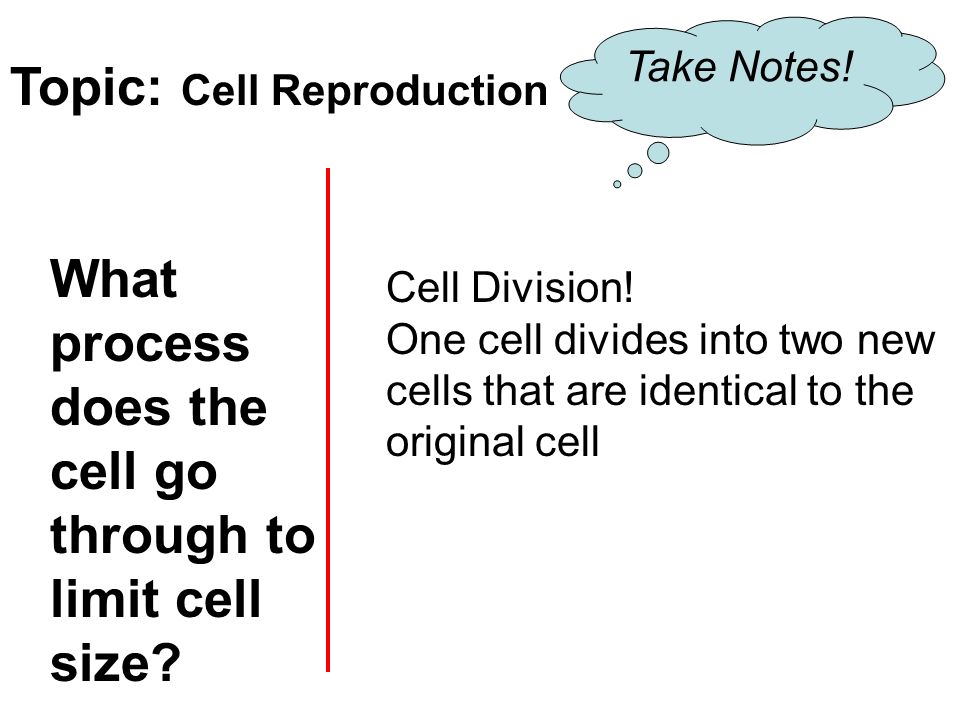 Topic: Cell Reproduction

Take Notes!

What process does the cell go through to limit cell size?

Cell Division!
One cell divides into two new cells that are identical to the original cell